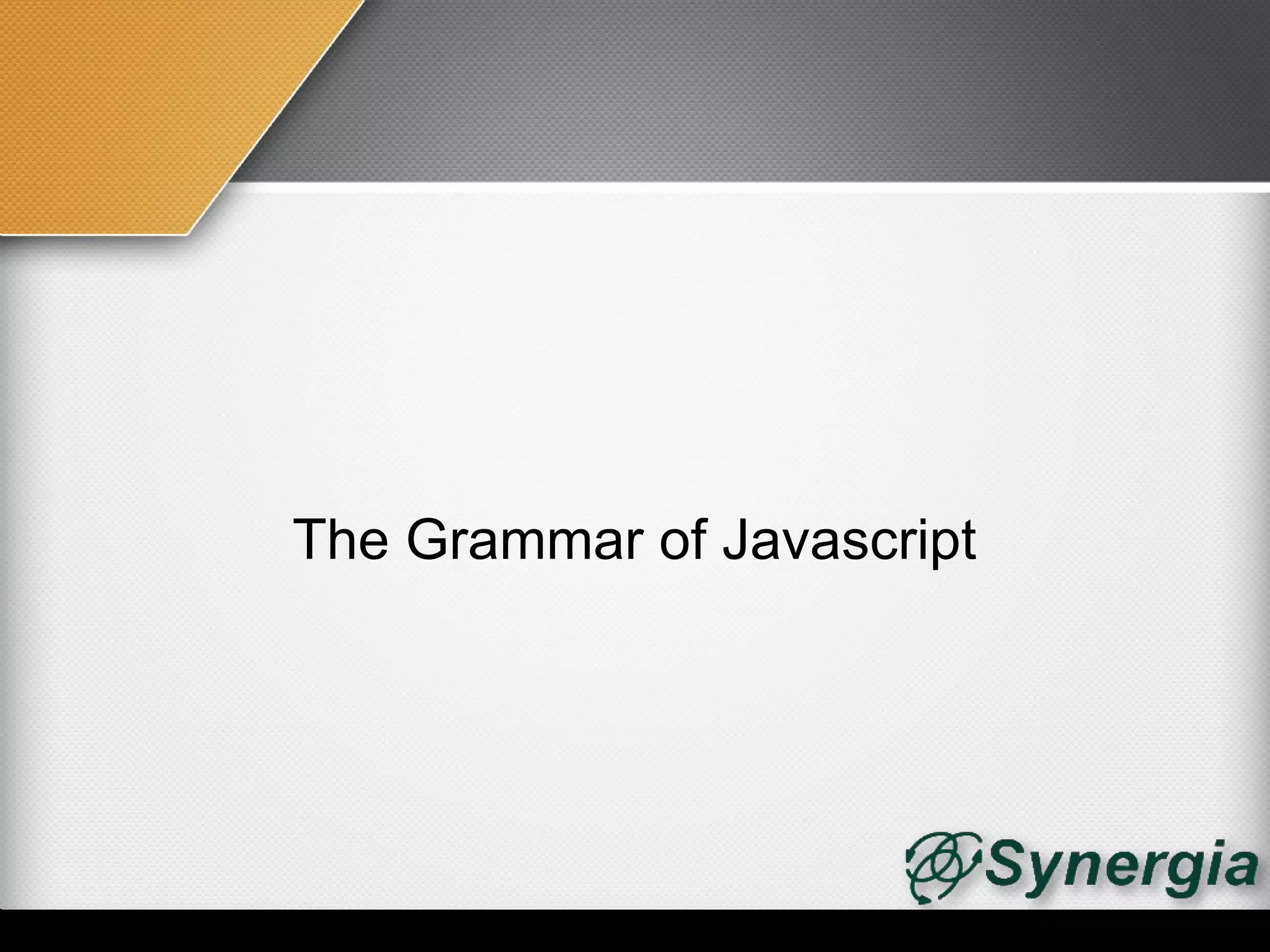 The Grammar of Javascript

Synergia